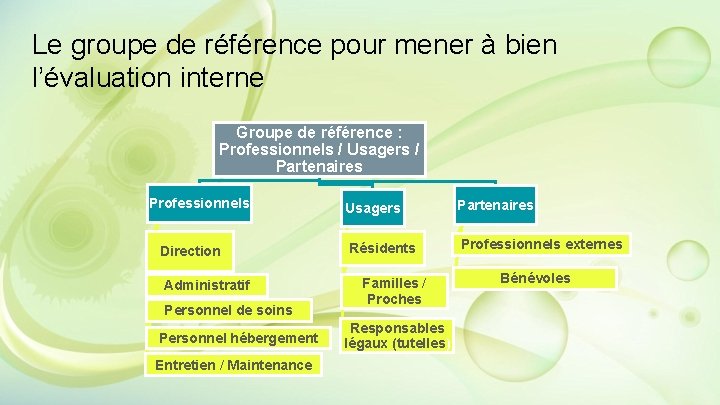 Le groupe de référence pour mener à bien l'évaluation interne

Groupe de référence : Professionnels / Usagers / Partenaires

Professionnels

Direction

Administratif

Personnel de soins

Personnel hébergement

Entretien / Maintenance

Usagers

Résidents

Familles / Proches

Responsables légaux (tutelles

Partenaires

Professionnels externes

Bénévoles